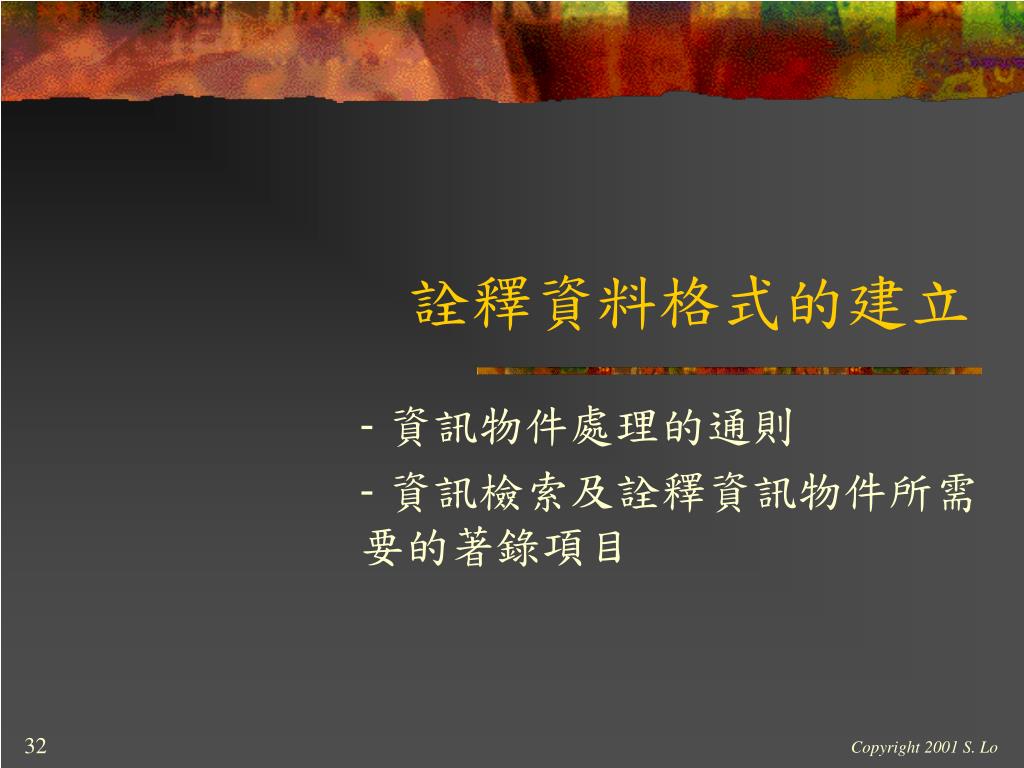 詮釋資料格式的建立

- 資訊物件處理的通則

- 資訊檢索及詮釋資訊物件所需要的著錄項目

32

Copyright 2001 S. Lo